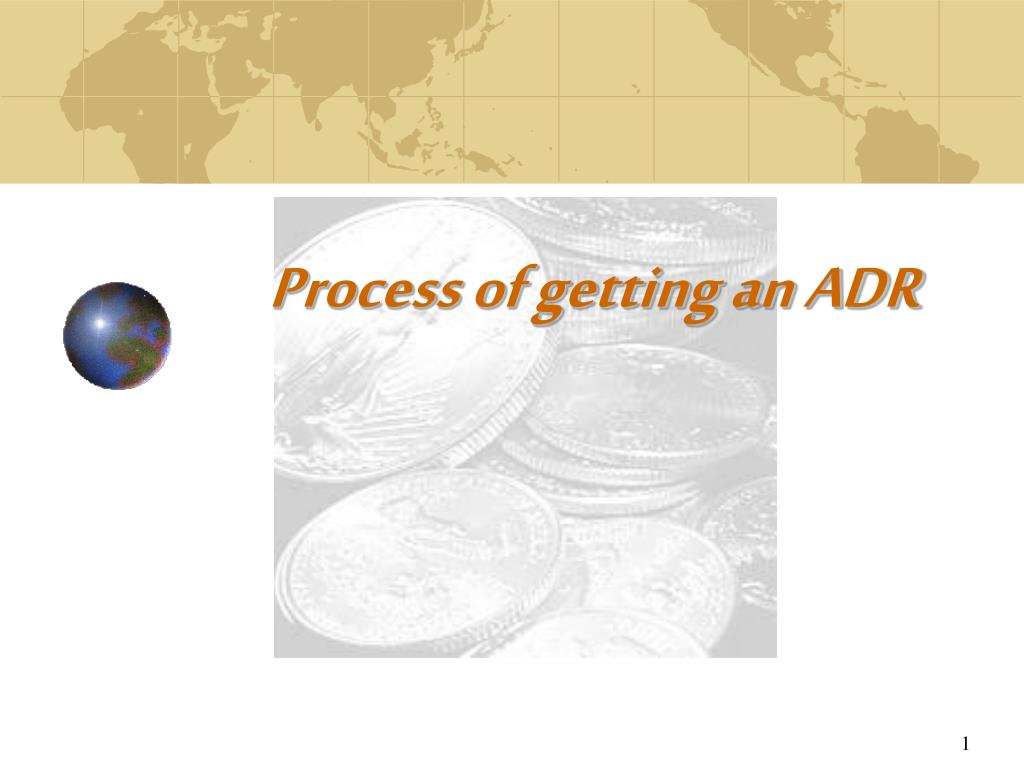 Process of getting an ADR

1